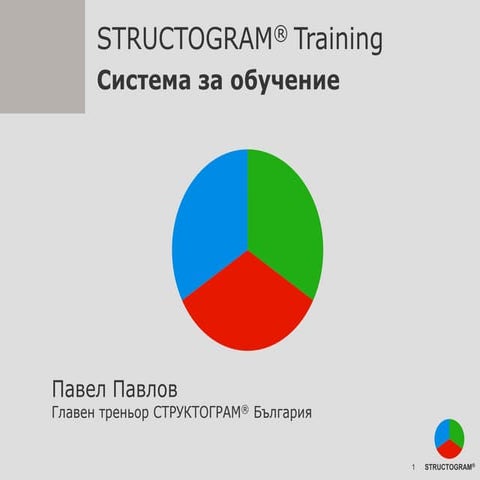 STRUCTOGRAM® Training
Система за обучение

Павел Павлов
Главен треньор СТРУКТОГРАМ® България

1 STRUCTOGRAM®